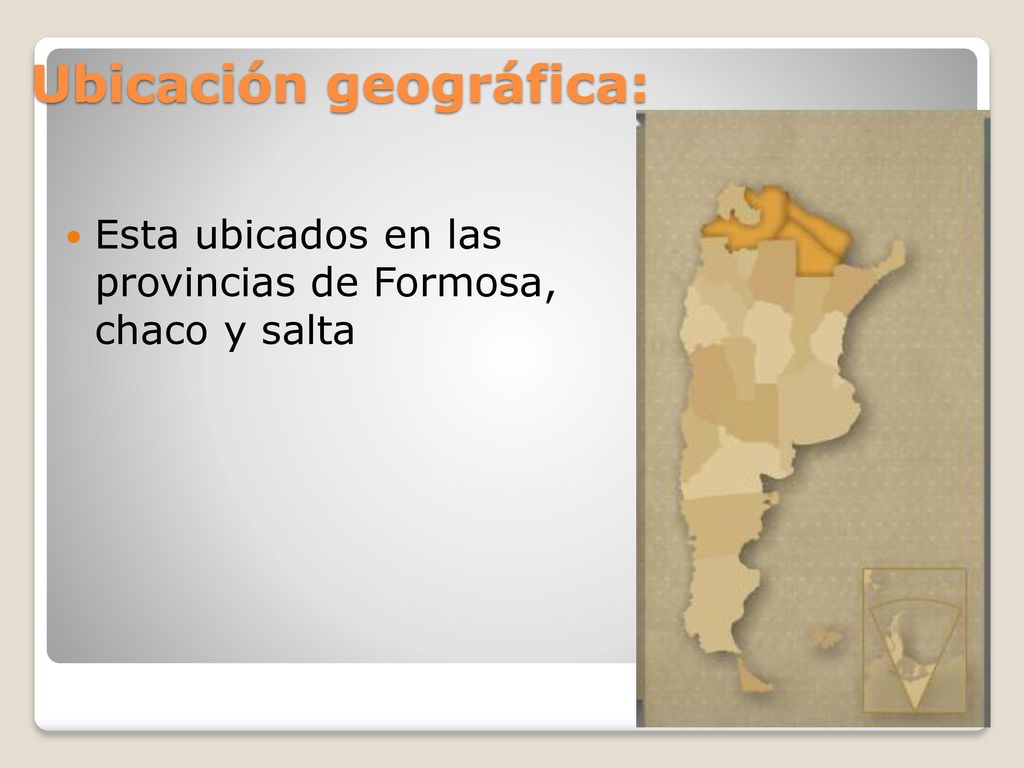 Ubicación geográfica:

Esta ubicados en las provincias de Formosa, chaco y salta